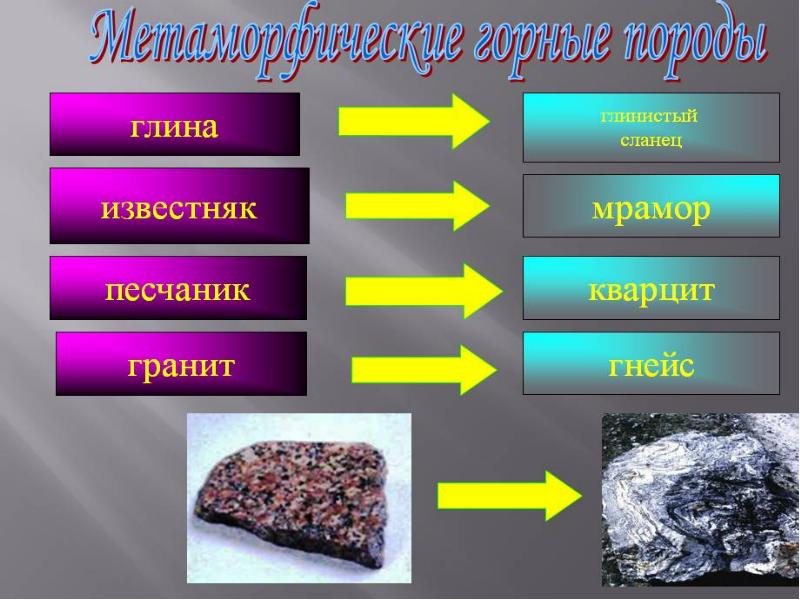 Метаморфические горные породы

глина

глинистый сланец

известняк

мрамор

песчаник

кварцит

гранит

гнейс